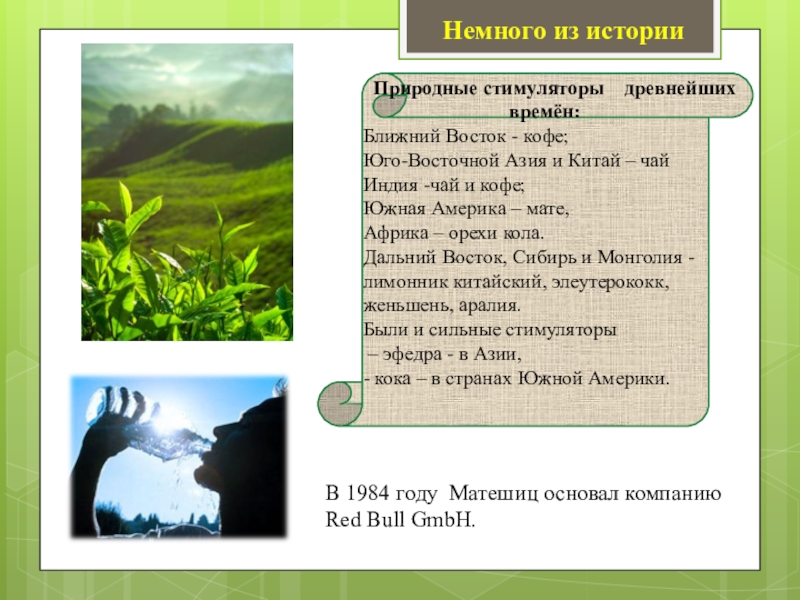 Немного из истории

Природные стимуляторы древнейших времён:
Ближний Восток - кофе;
Юго-Восточной Азия и Китай – чай
Индия -чай и кофе;
Южная Америка – мате,
Африка – орехи кола.
Дальний Восток, Сибирь и Монголия - лимонник китайский, элеутерококк, женьшень, аралия.
Были и сильные стимуляторы
– эфедра - в Азии,
- кока – в странах Южной Америки.

В 1984 году Матешиц основал компанию Red Bull GmbH.